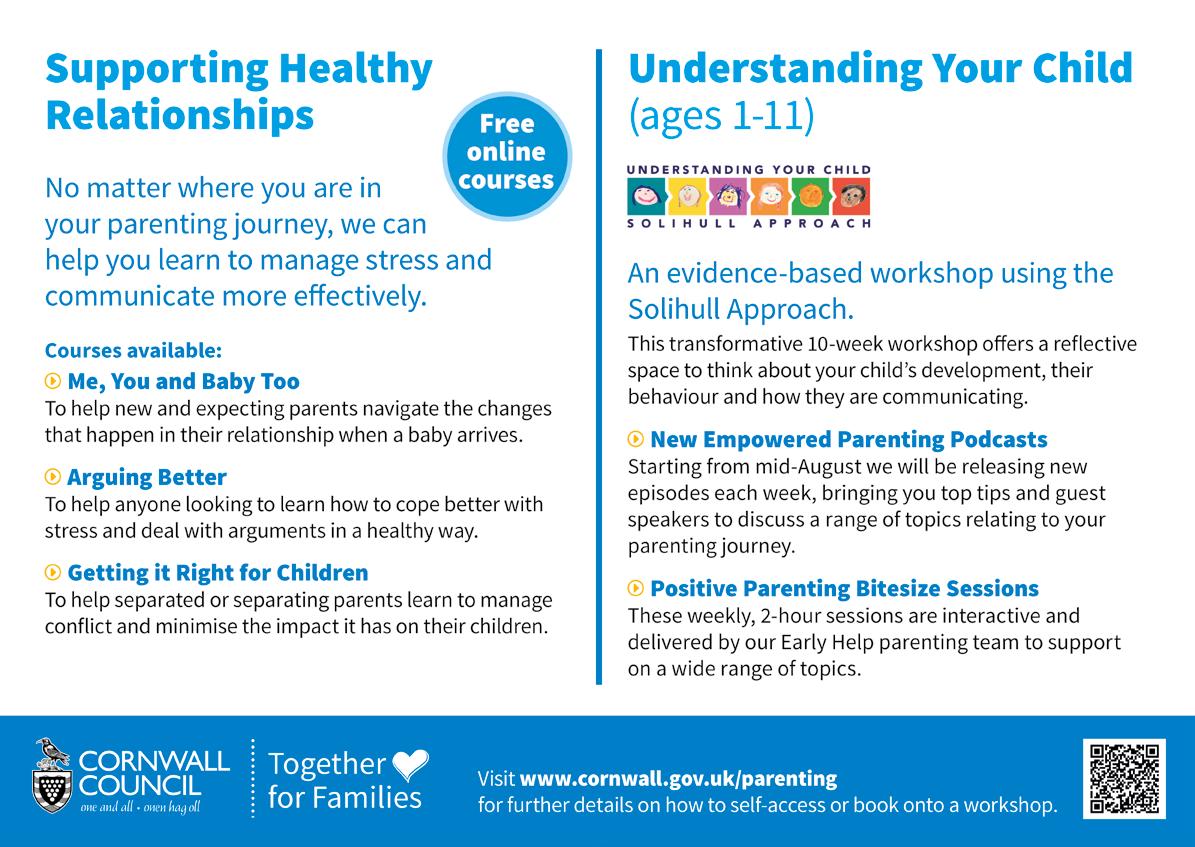 Supporting Healthy Relationships

Free online courses

No matter where you are in your parenting journey, we can help you learn to manage stress and communicate more effectively.

Courses available:

Me, You and Baby Too
To help new and expecting parents navigate the changes that happen in their relationship when a baby arrives.

Arguing Better
To help anyone looking to learn how to cope better with stress and deal with arguments in a healthy way.

Getting it Right for Children
To help separated or separating parents learn to manage conflict and minimise the impact it has on their children.

Understanding Your Child (ages 1-11)

UNDERSTANDING YOUR CHILD
SOLIHULL APPROACH

An evidence-based workshop using the Solihull Approach.

This transformative 10-week workshop offers a reflective space to think about your child's development, their behaviour and how they are communicating.

New Empowered Parenting Podcasts
Starting from mid-August we will be releasing new episodes each week, bringing you top tips and guest speakers to discuss a range of topics relating to your parenting journey.

Positive Parenting Bitesize Sessions
These weekly, 2-hour sessions are interactive and delivered by our Early Help parenting team to support on a wide range of topics.

CORNWALL COUNCIL
one and all • onen hag oll

Together for Families

Visit www.cornwall.gov.uk/parenting
for further details on how to self-access or book onto a workshop.